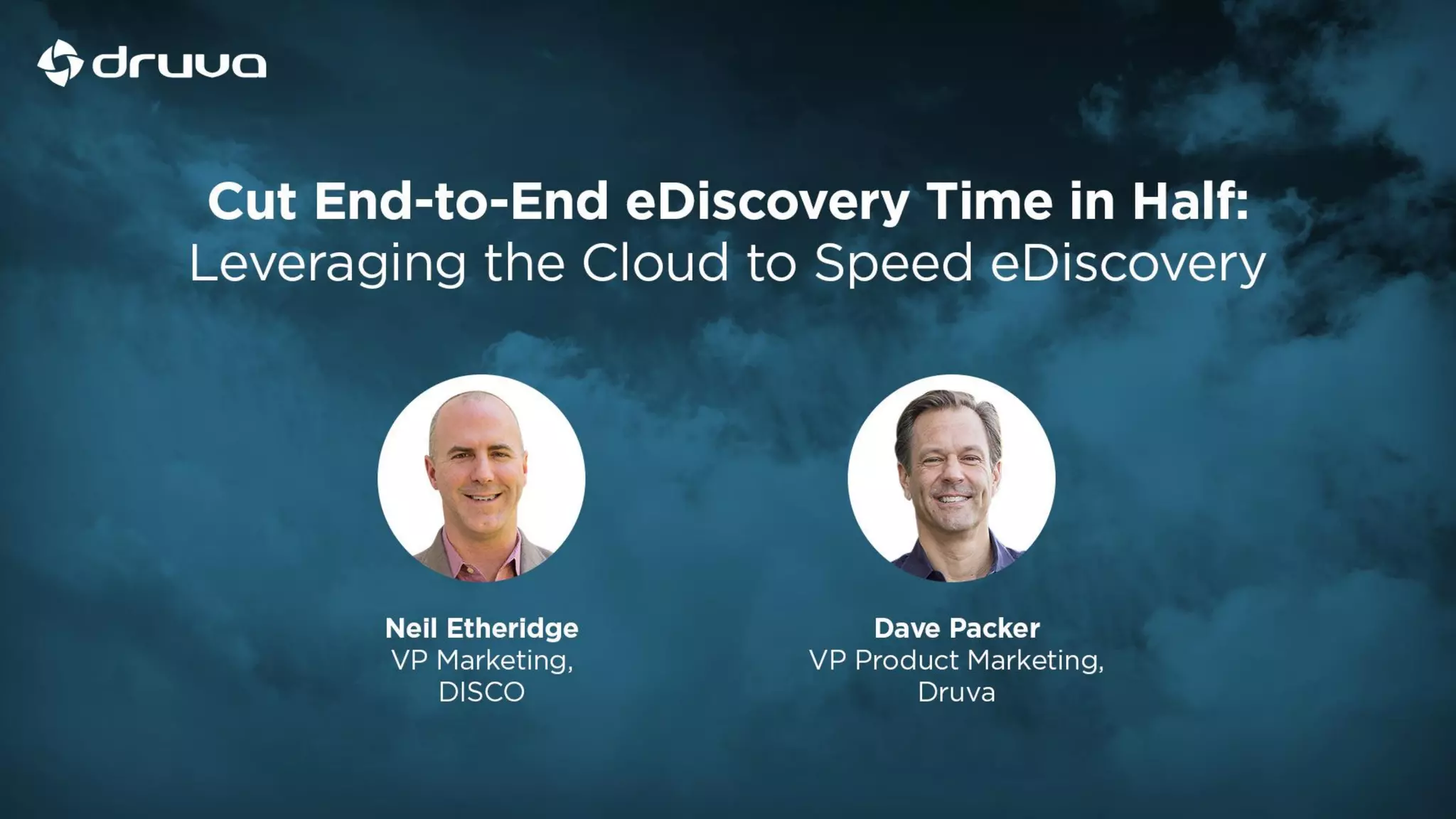 druva

Cut End-to-End eDiscovery Time in Half:
Leveraging the Cloud to Speed eDiscovery

Neil Etheridge
VP Marketing,
DISCO

Dave Packer
VP Product Marketing,
Druva